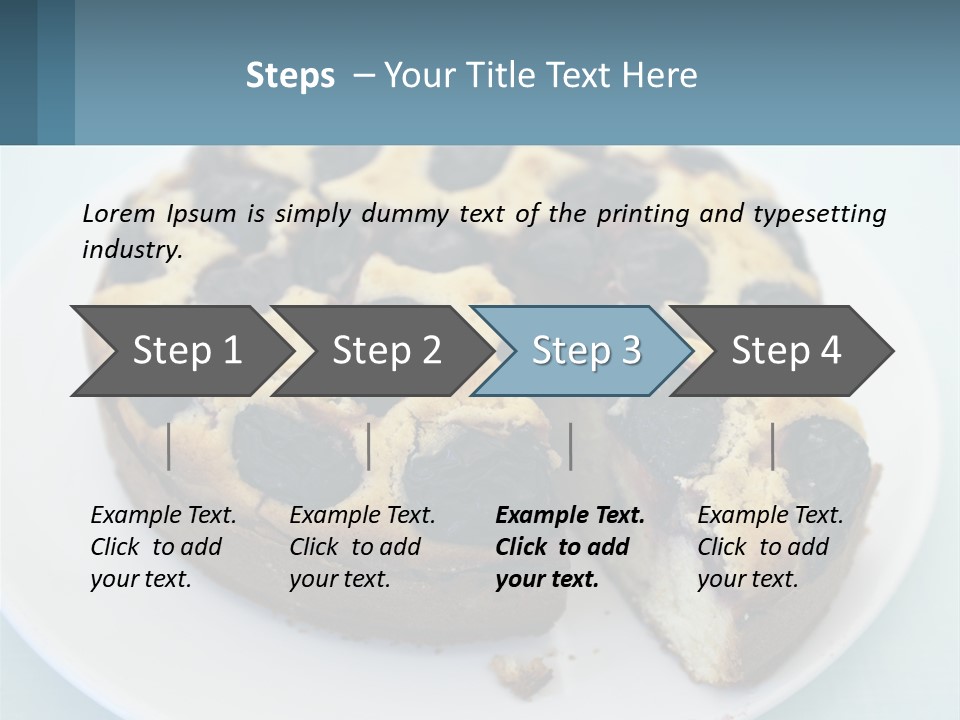 Steps – Your Title Text Here

Lorem Ipsum is simply dummy text of the printing and typesetting industry.

Step 1

Step 2

Step 3

Step 4

Example Text. Click to add your text.

Example Text. Click to add your text.

Example Text. Click to add your text.

Example Text. Click to add your text.